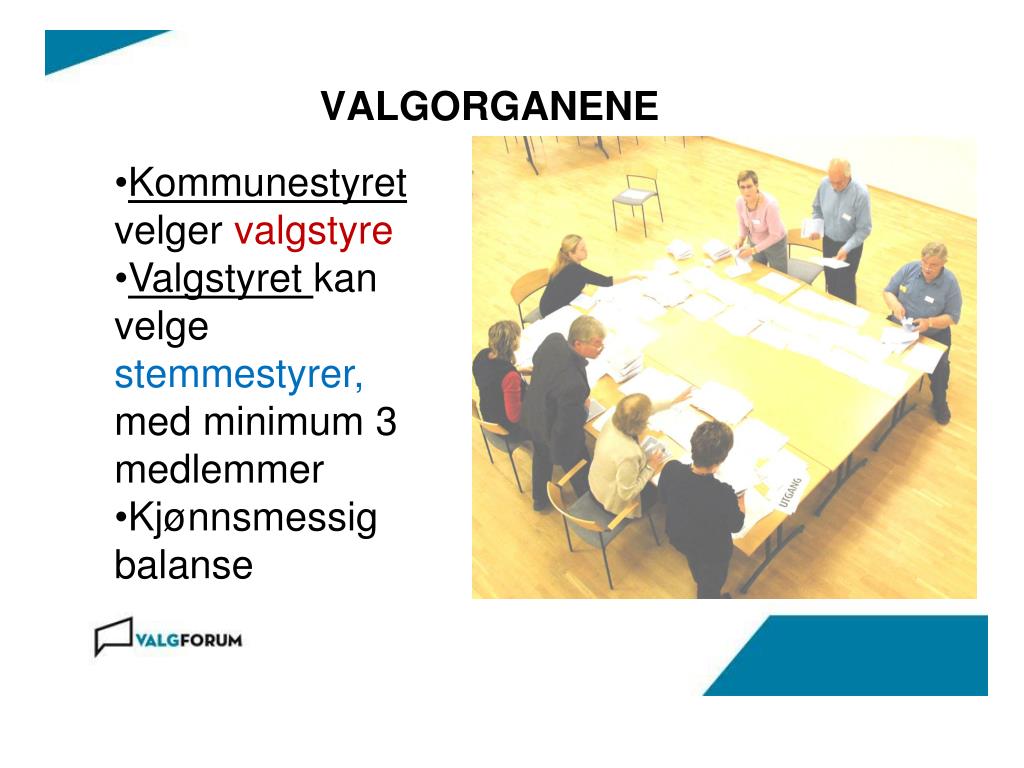 VALGORGANENE

•Kommunestyret velger valgstyre
•Valgstyret kan velge stemmestyrer, med minimum 3 medlemmer
•Kjønnsmessig balanse

UTGANG

VALGFORUM